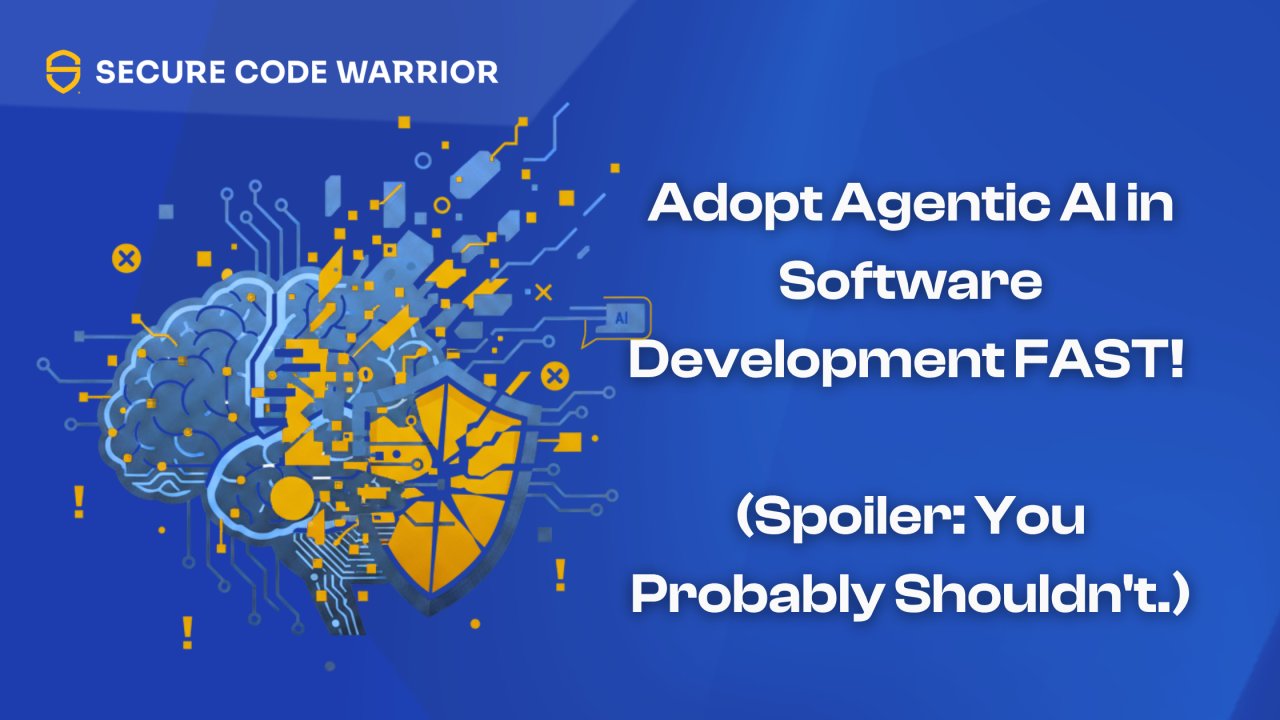 SECURE CODE WARRIOR

AI

Adopt Agentic AI in Software Development FAST!

(Spoiler: You Probably Shouldn't.)